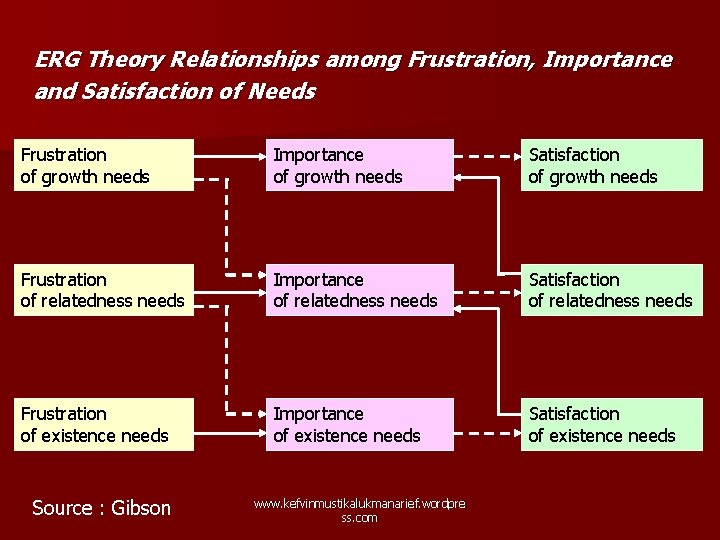 ERG Theory Relationships among Frustration, Importance and Satisfaction of Needs

Frustration of growth needs

Importance of growth needs

Satisfaction of growth needs

Frustration of relatedness needs

Importance of relatedness needs

Satisfaction of relatedness needs

Frustration of existence needs

Importance of existence needs

Satisfaction of existence needs

Source : Gibson

www.kefvinmustikalukmanarief.wordpress.com